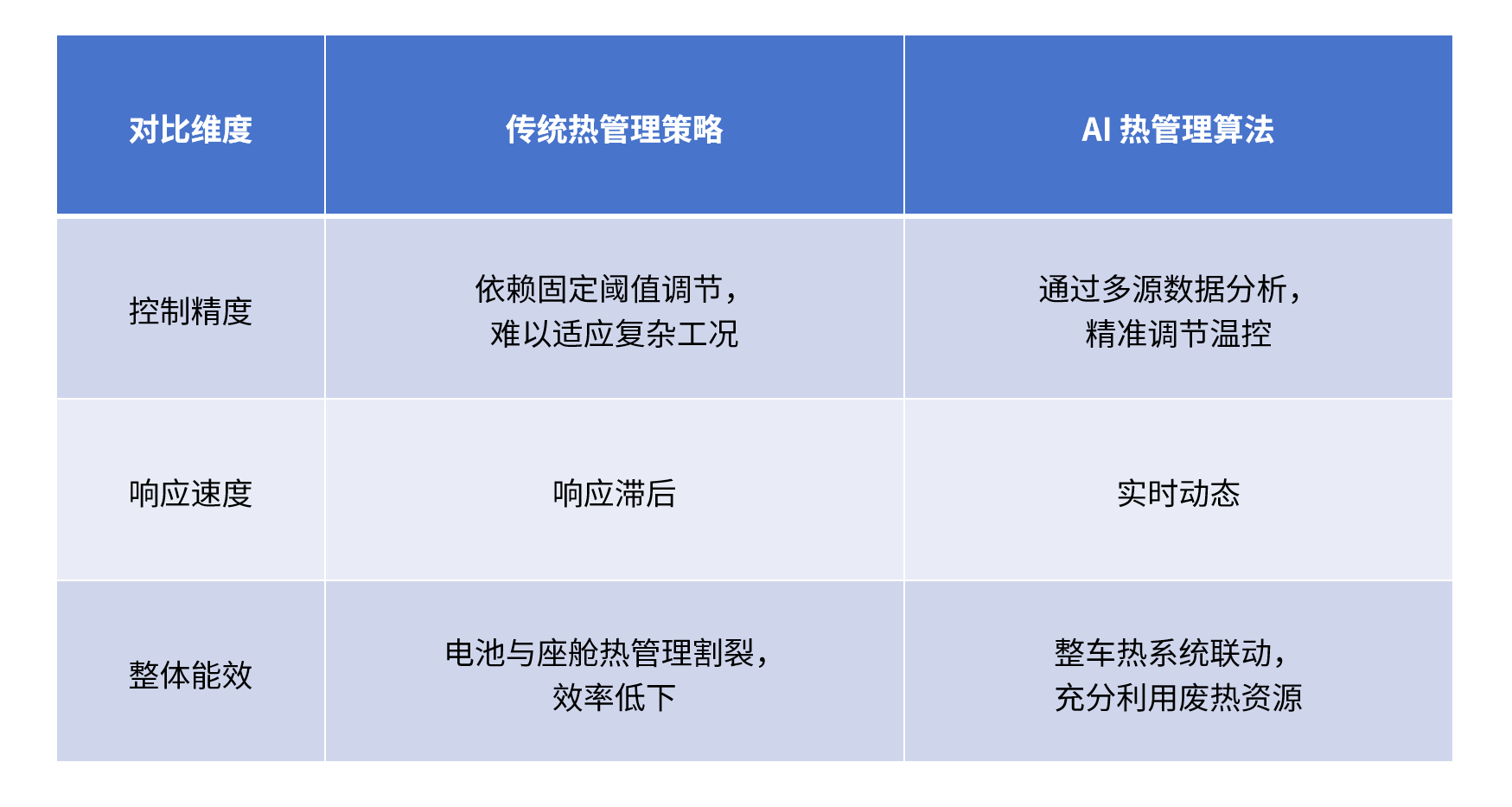 | 对比维度 | 传统热管理策略 | AI 热管理算法 |
|---|---|---|
| 控制精度 | 依赖固定阈值调节，难以适应复杂工况 | 通过多源数据分析，精准调节温控 |
| 响应速度 | 响应滞后 | 实时动态 |
| 整体能效 | 电池与座舱热管理割裂，效率低下 | 整车热系统联动，充分利用废热资源 |